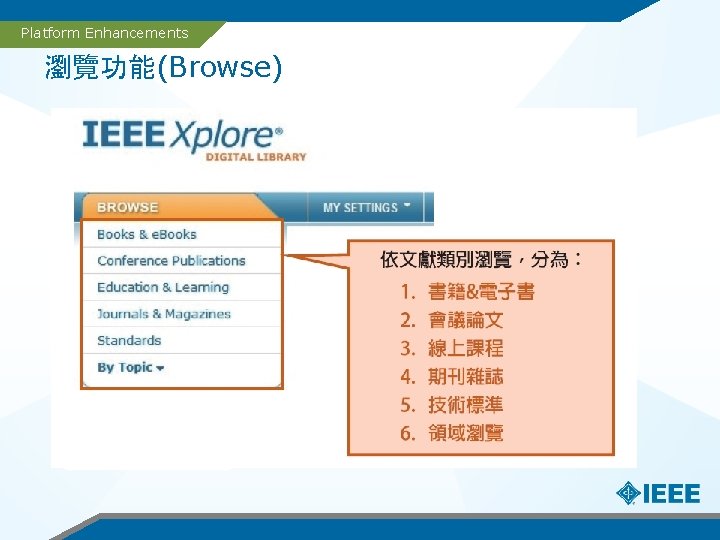 Platform Enhancements

瀏覽功能(Browse)

IEEE Xplore®
DIGITAL LIBRARY

BROWSE

MY SETTINGS

Books & eBooks
Conference Publications
Education & Learning
Journals & Magazines
Standards
By Topic

依文獻類別瀏覽，分為：
1. 書籍&電子書
2. 會議論文
3. 線上課程
4. 期刊雜誌
5. 技術標準
6. 領域瀏覽

IEEE